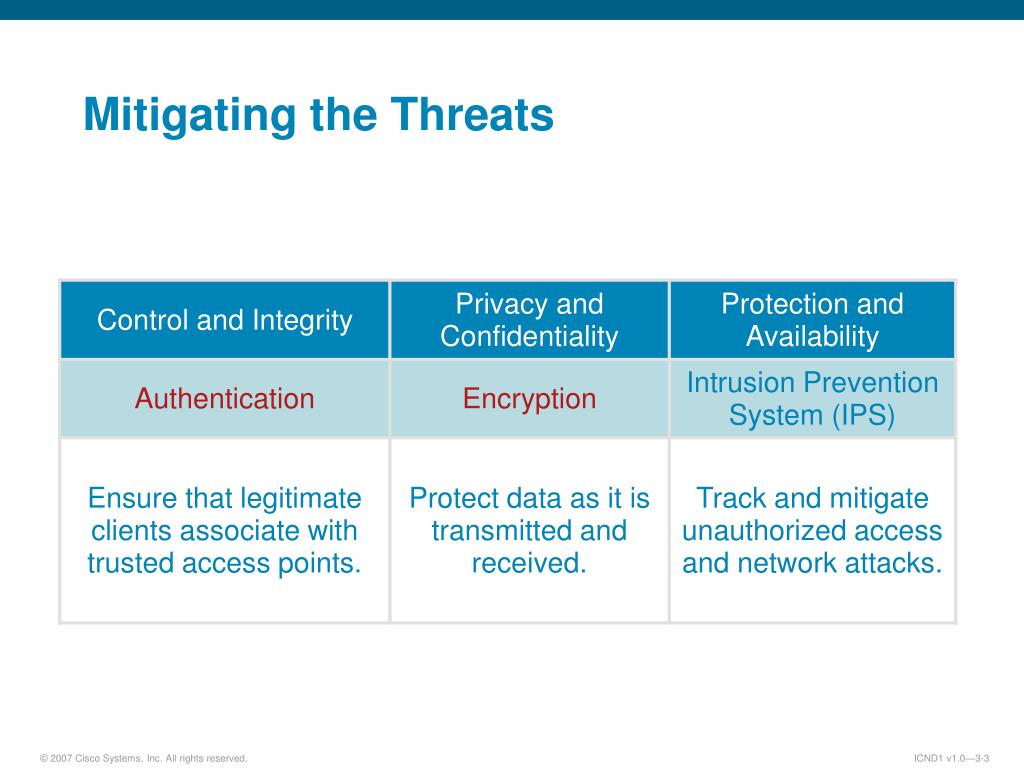 Mitigating the Threats

| Control and Integrity | Privacy and Confidentiality | Protection and Availability |
|---|---|---|
| Authentication | Encryption | Intrusion Prevention System (IPS) |
| Ensure that legitimate clients associate with trusted access points. | Protect data as it is transmitted and received. | Track and mitigate unauthorized access and network attacks. |

© 2007 Cisco Systems, Inc. All rights reserved.

ICND1 v1.0—3-3